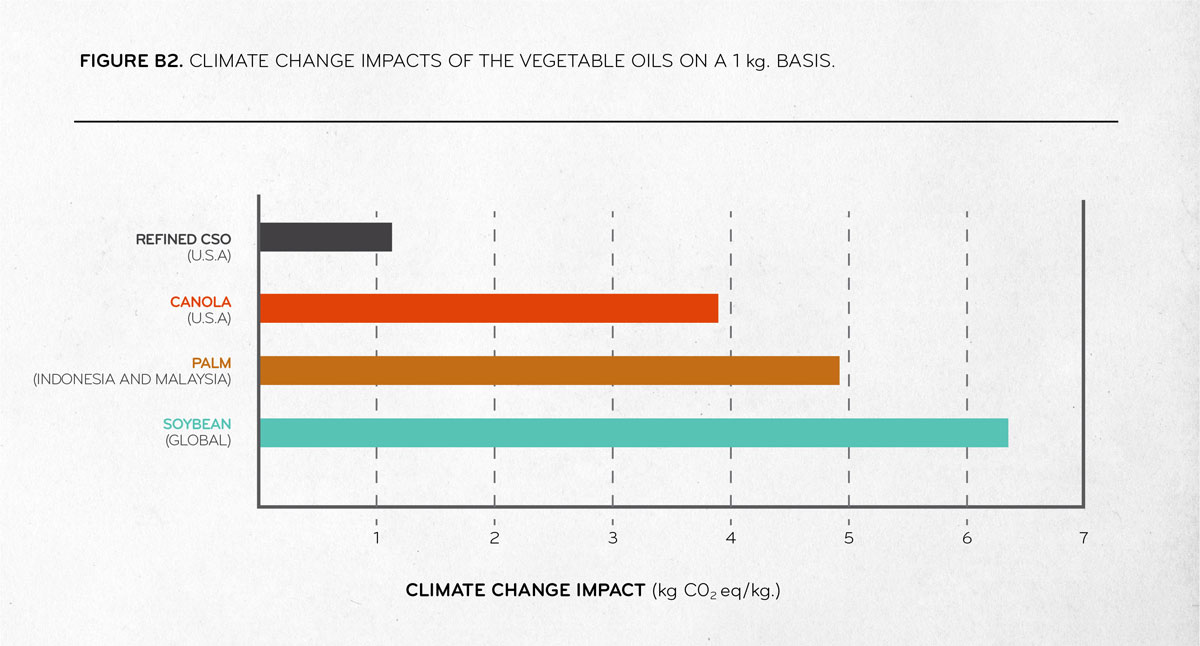 FIGURE B2. CLIMATE CHANGE IMPACTS OF THE VEGETABLE OILS ON A 1 kg. BASIS.

REFINED CSO
(U.S.A)

CANOLA
(U.S.A)

PALM
(INDONESIA AND MALAYSIA)

SOYBEAN
(GLOBAL)

1 2 3 4 5 6 7

CLIMATE CHANGE IMPACT (kg $CO_2$ eq/kg.)